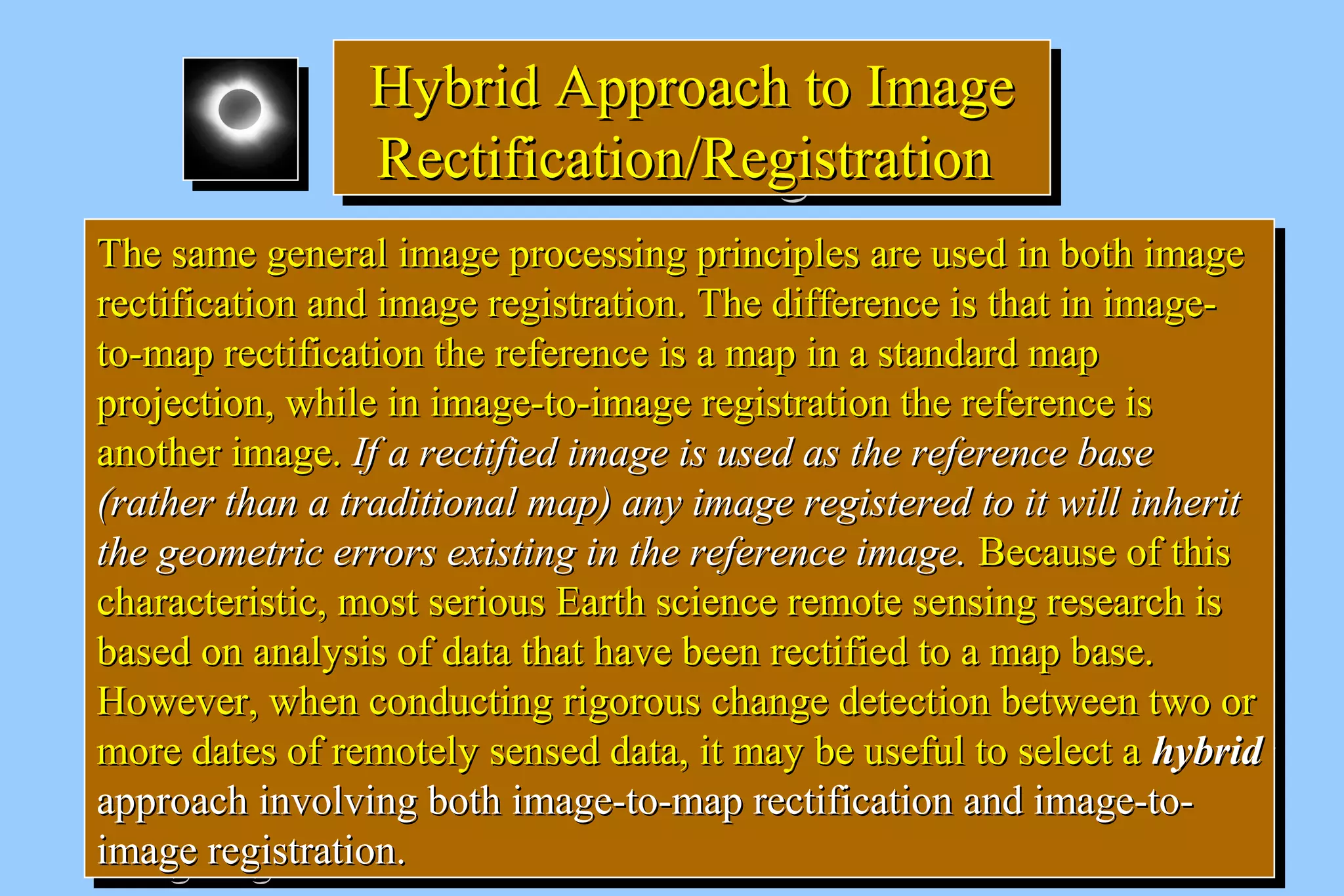 Hybrid Approach to Image Rectification/Registration

The same general image processing principles are used in both image rectification and image registration. The difference is that in image-to-map rectification the reference is a map in a standard map projection, while in image-to-image registration the reference is another image. If a rectified image is used as the reference base (rather than a traditional map) any image registered to it will inherit the geometric errors existing in the reference image. Because of this characteristic, most serious Earth science remote sensing research is based on analysis of data that have been rectified to a map base. However, when conducting rigorous change detection between two or more dates of remotely sensed data, it may be useful to select a hybrid approach involving both image-to-map rectification and image-to-image registration.